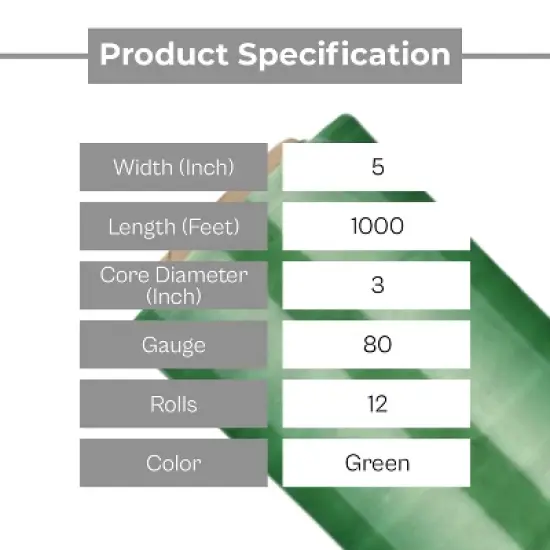 Product Specification

| Width (Inch) | 5 |
|---|---|
| Length (Feet) | 1000 |
| Core Diameter (Inch) | 3 |
| Gauge | 80 |
| Rolls | 12 |
| Color | Green |